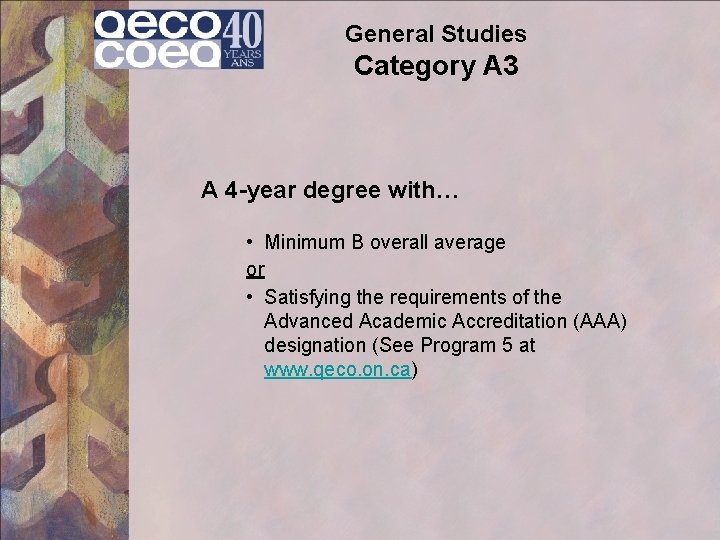 qeco coeq 40 YEARS ANS

General Studies
Category A3

A 4-year degree with…

• Minimum B overall average
or
• Satisfying the requirements of the Advanced Academic Accreditation (AAA) designation (See Program 5 at www.qeco.on.ca)